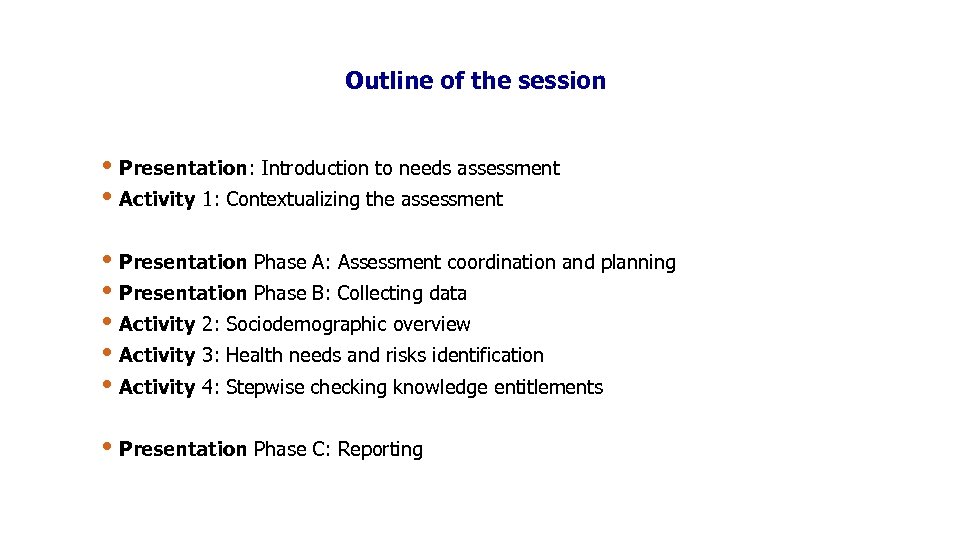 Outline of the session

• Presentation: Introduction to needs assessment
• Activity 1: Contextualizing the assessment

• Presentation Phase A: Assessment coordination and planning
• Presentation Phase B: Collecting data
• Activity 2: Sociodemographic overview
• Activity 3: Health needs and risks identification
• Activity 4: Stepwise checking knowledge entitlements

• Presentation Phase C: Reporting